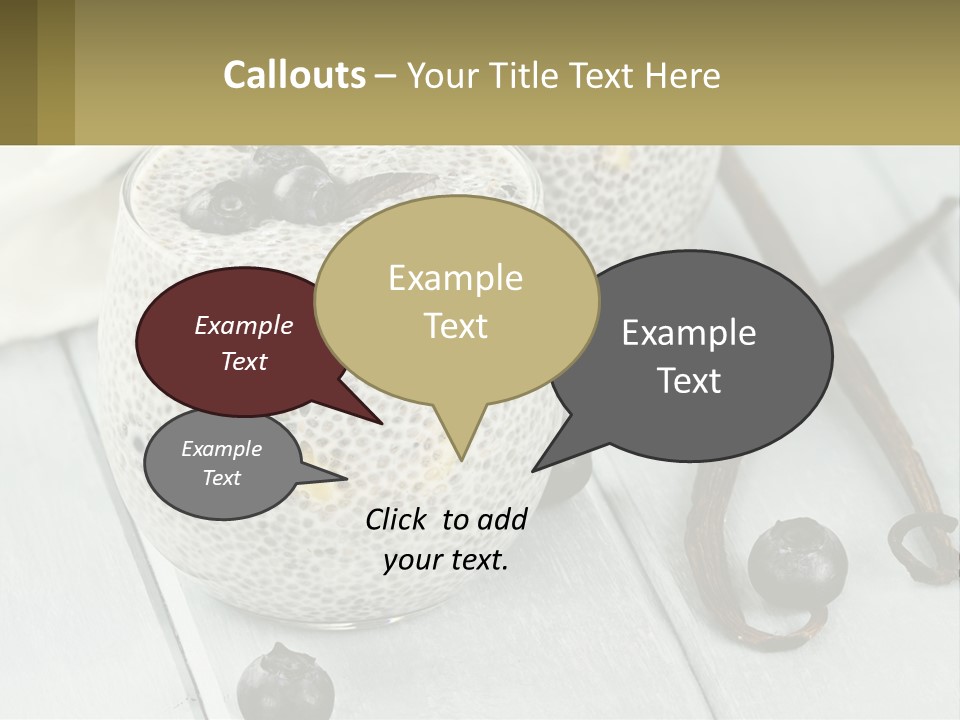 Callouts – Your Title Text Here

Example Text

Example Text

Example Text

Example Text

Click to add your text.